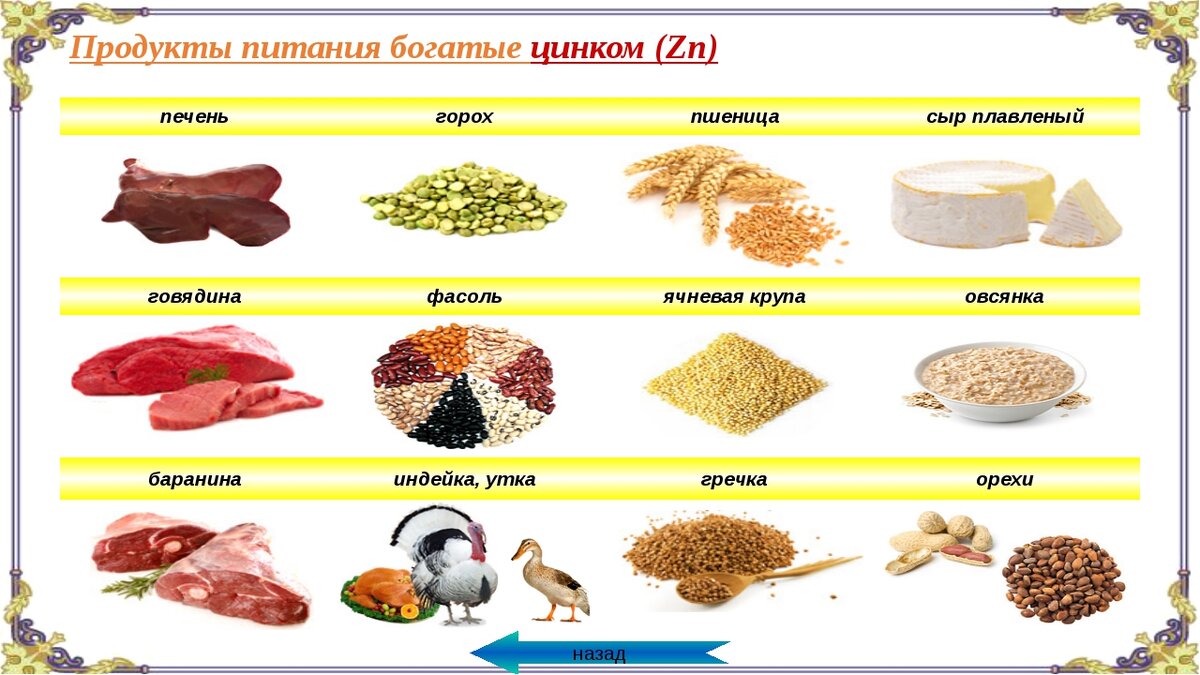 Продукты питания богатые цинком (Zn)

| печень | горох | пшеница | сыр плавленый |
|---|---|---|---|
| говядина | фасоль | ячневая крупа | овсянка |
| баранина | индейка, утка | гречка | орехи |

назад